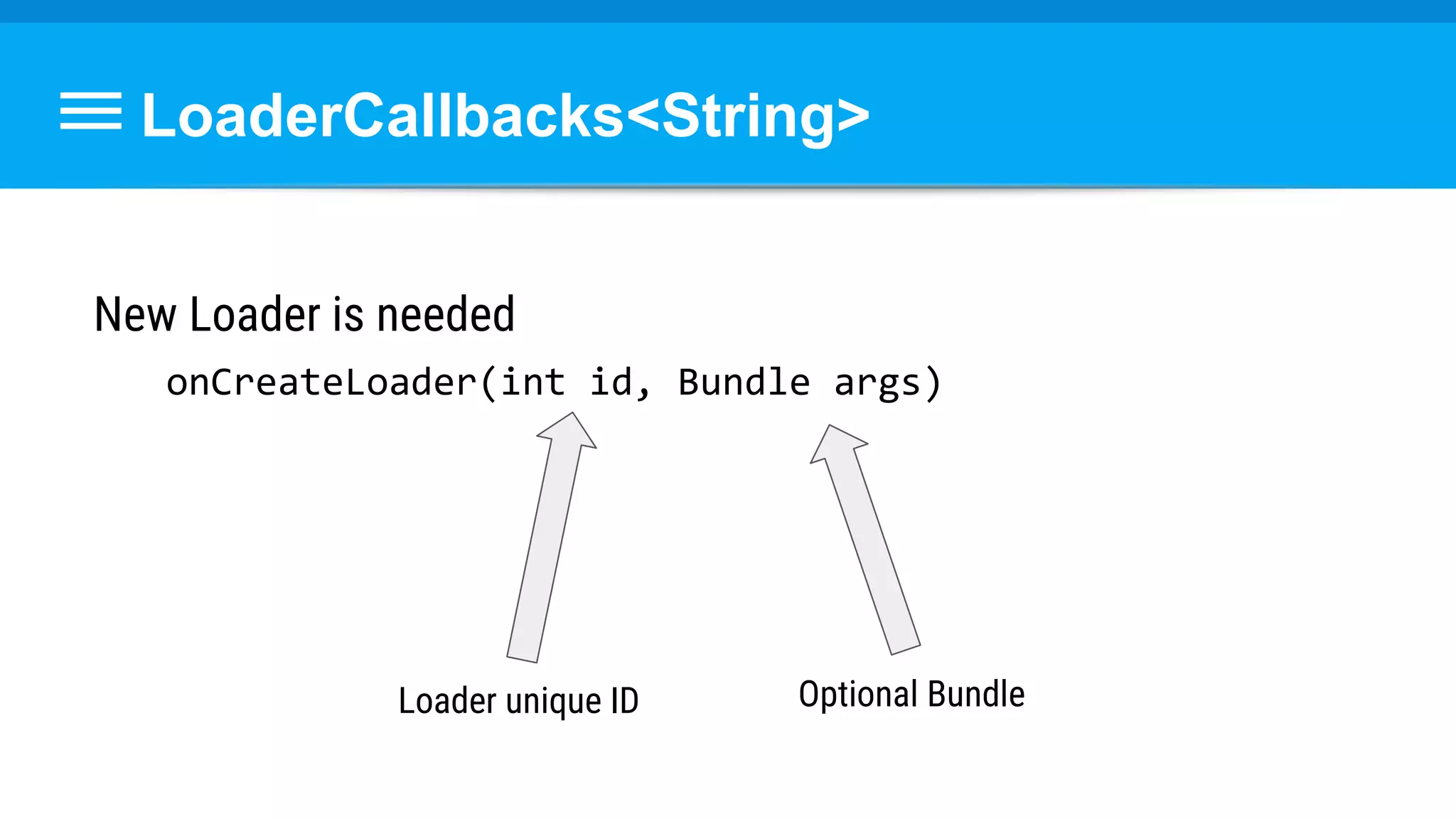 LoaderCallbacks<String>

New Loader is needed

onCreateLoader(int id, Bundle args)

Loader unique ID

Optional Bundle